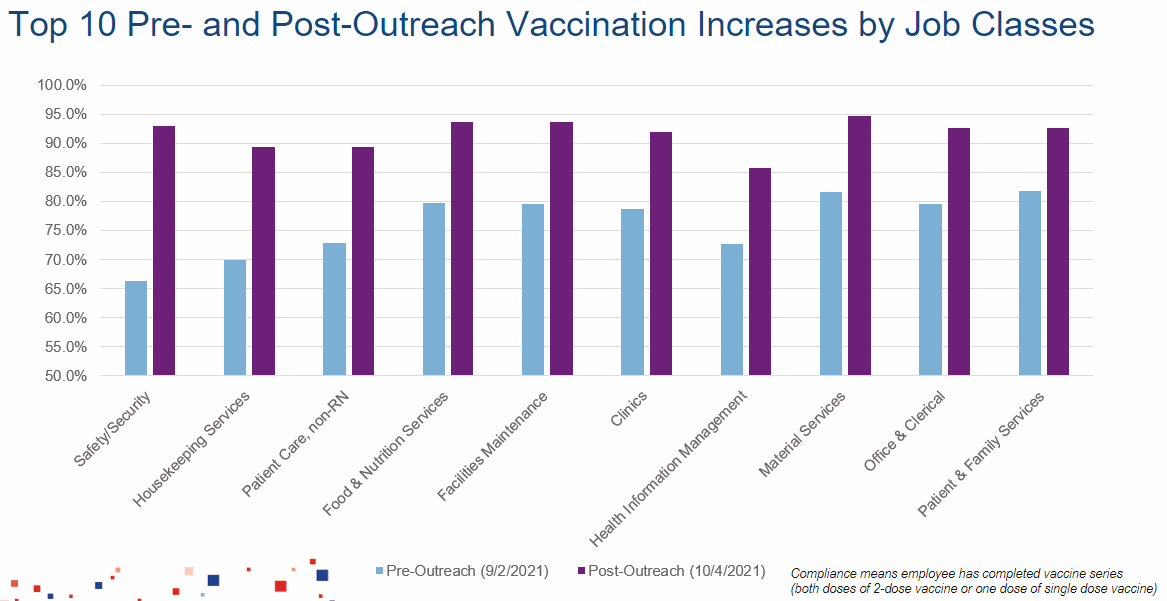 Top 10 Pre- and Post-Outreach Vaccination Increases by Job Classes

100.0%
95.0%
90.0%
85.0%
80.0%
75.0%
70.0%
65.0%
60.0%
55.0%
50.0%

Safety/Security
Housekeeping Services
Patient Care, non-RN
Food & Nutrition Services
Facilities Maintenance
Clinics
Health Information Management
Material Services
Office & Clerical
Patient & Family Services

Pre-Outreach (9/2/2021)
Post-Outreach (10/4/2021)

Compliance means employee has completed vaccine series (both doses of 2-dose vaccine or one dose of single dose vaccine)